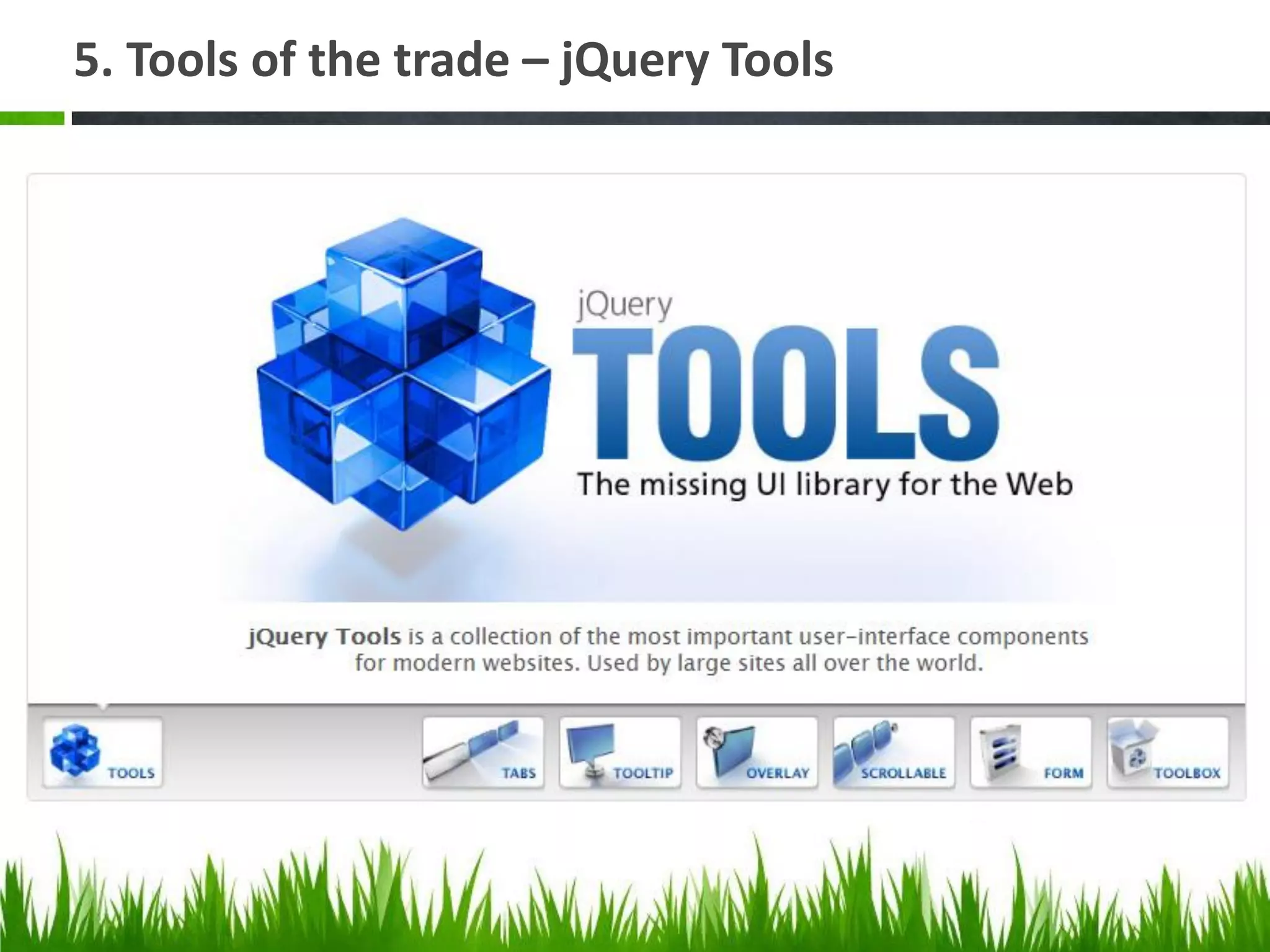 5. Tools of the trade – jQuery Tools

jQuery
TOOLS
The missing UI library for the Web

jQuery Tools is a collection of the most important user-interface components for modern websites. Used by large sites all over the world.

TOOLS
TABS
TOOLTIP
OVERLAY
SCROLLABLE
FORM
TOOLBOX